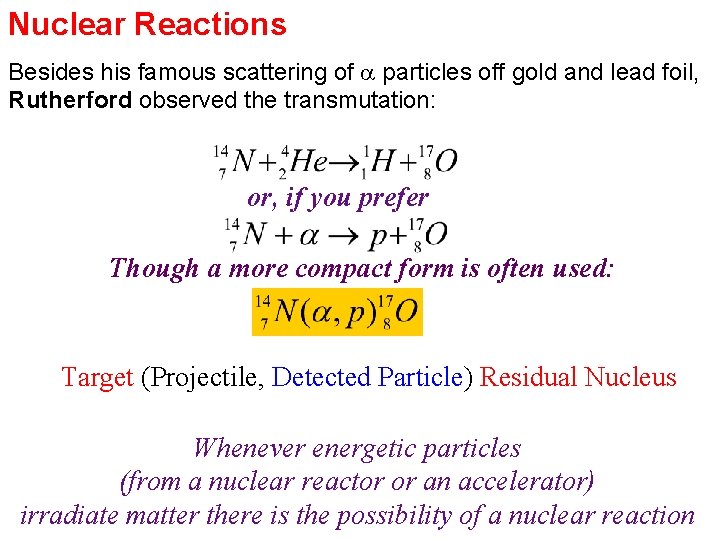 Nuclear Reactions

Besides his famous scattering of $\alpha$ particles off gold and lead foil, Rutherford observed the transmutation:

$^{14}_{7}N + ^{4}_{2}He \rightarrow ^{1}_{1}H + ^{17}_{8}O$

or, if you prefer

$^{14}_{7}N + \alpha \rightarrow p + ^{17}_{8}O$

Though a more compact form is often used:

$^{14}_{7}N(\alpha, p)^{17}_{8}O$

Target (Projectile, Detected Particle) Residual Nucleus

Whenever energetic particles (from a nuclear reactor or an accelerator) irradiate matter there is the possibility of a nuclear reaction